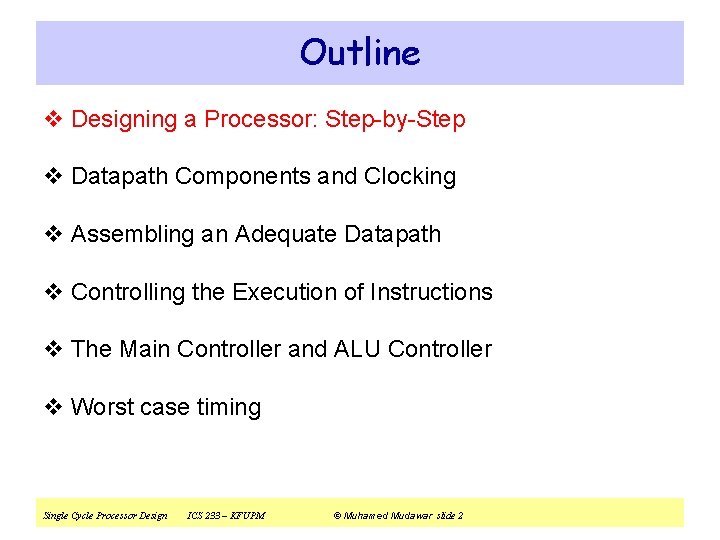 Outline

❖ Designing a Processor: Step-by-Step

❖ Datapath Components and Clocking

❖ Assembling an Adequate Datapath

❖ Controlling the Execution of Instructions

❖ The Main Controller and ALU Controller

❖ Worst case timing

Single Cycle Processor Design ICS 233 – KFUPM © Muhamed Mudawar slide 2